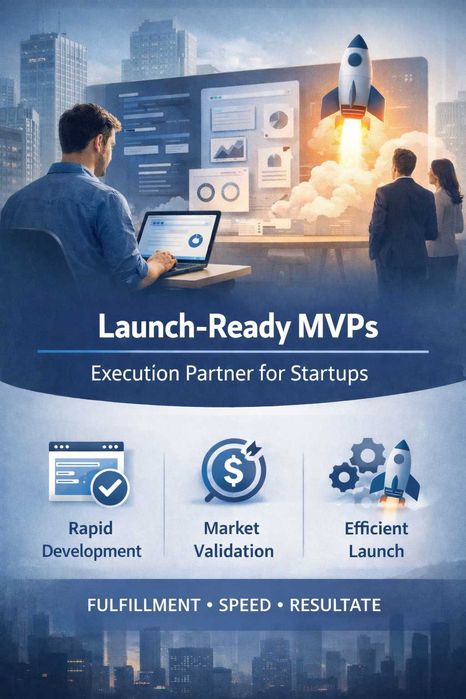 Launch-Ready MVPs

Execution Partner for Startups

Rapid Development

Market Validation

Efficient Launch

FULFILLMENT • SPEED • RESULTATE